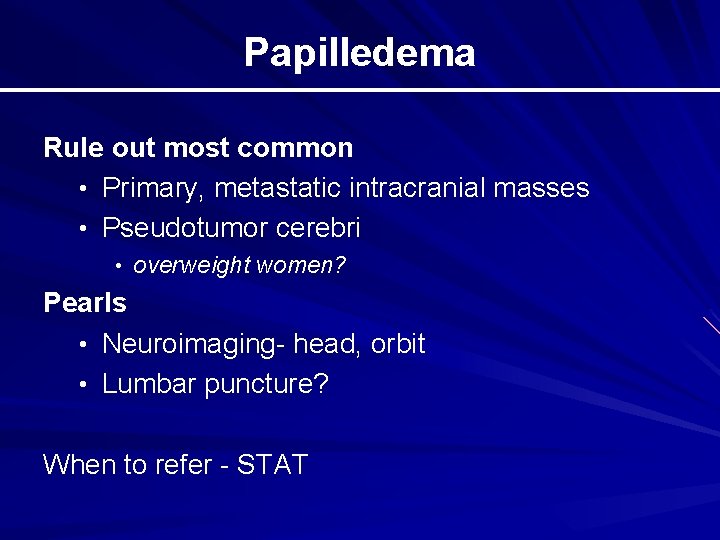 Papilledema

Rule out most common
• Primary, metastatic intracranial masses
• Pseudotumor cerebri
• overweight women?

Pearls
• Neuroimaging- head, orbit
• Lumbar puncture?

When to refer - STAT